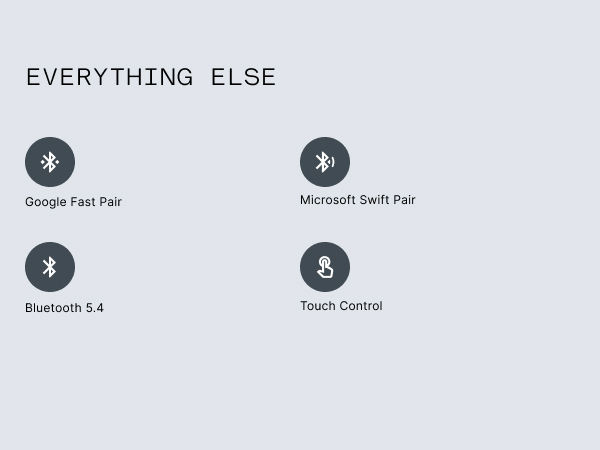 EVERYTHING ELSE

Google Fast Pair

Microsoft Swift Pair

Bluetooth 5.4

Touch Control